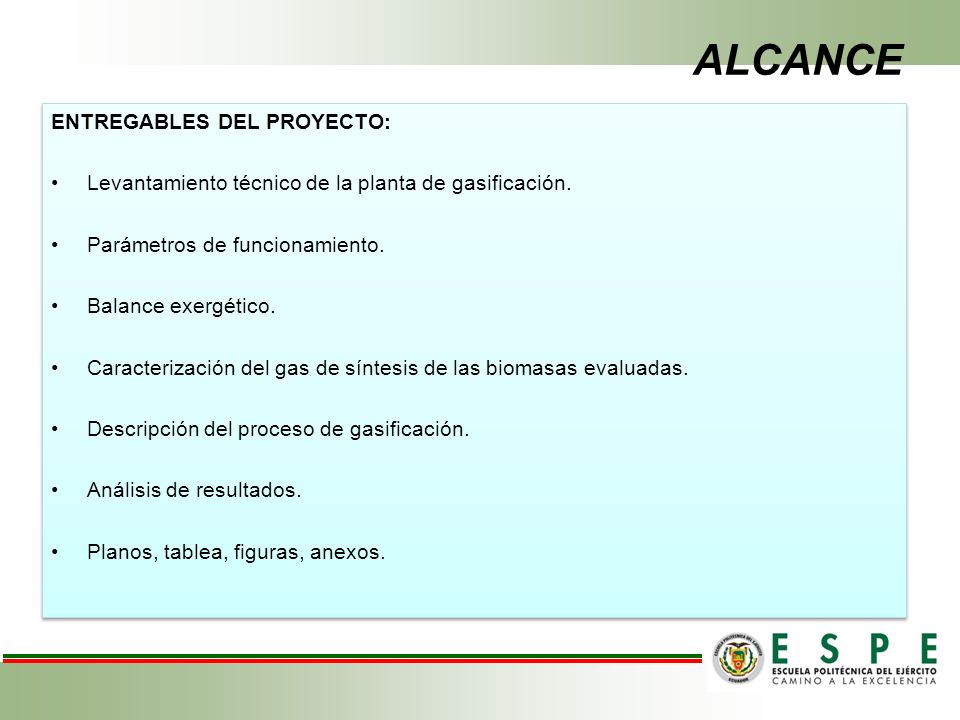 ALCANCE

ENTREGABLES DEL PROYECTO:

• Levantamiento técnico de la planta de gasificación.

• Parámetros de funcionamiento.

• Balance exergético.

• Caracterización del gas de síntesis de las biomasas evaluadas.

• Descripción del proceso de gasificación.

• Análisis de resultados.

• Planos, tablea, figuras, anexos.

ESPE
ESCUELA POLITÉCNICA DEL EJÉRCITO
CAMINO A LA EXCELENCIA